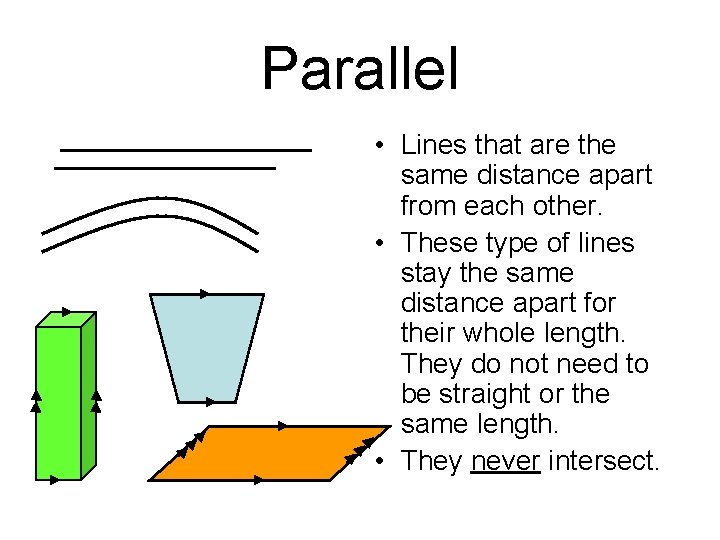 Parallel

• Lines that are the same distance apart from each other.

• These type of lines stay the same distance apart for their whole length. They do not need to be straight or the same length.

• They never intersect.